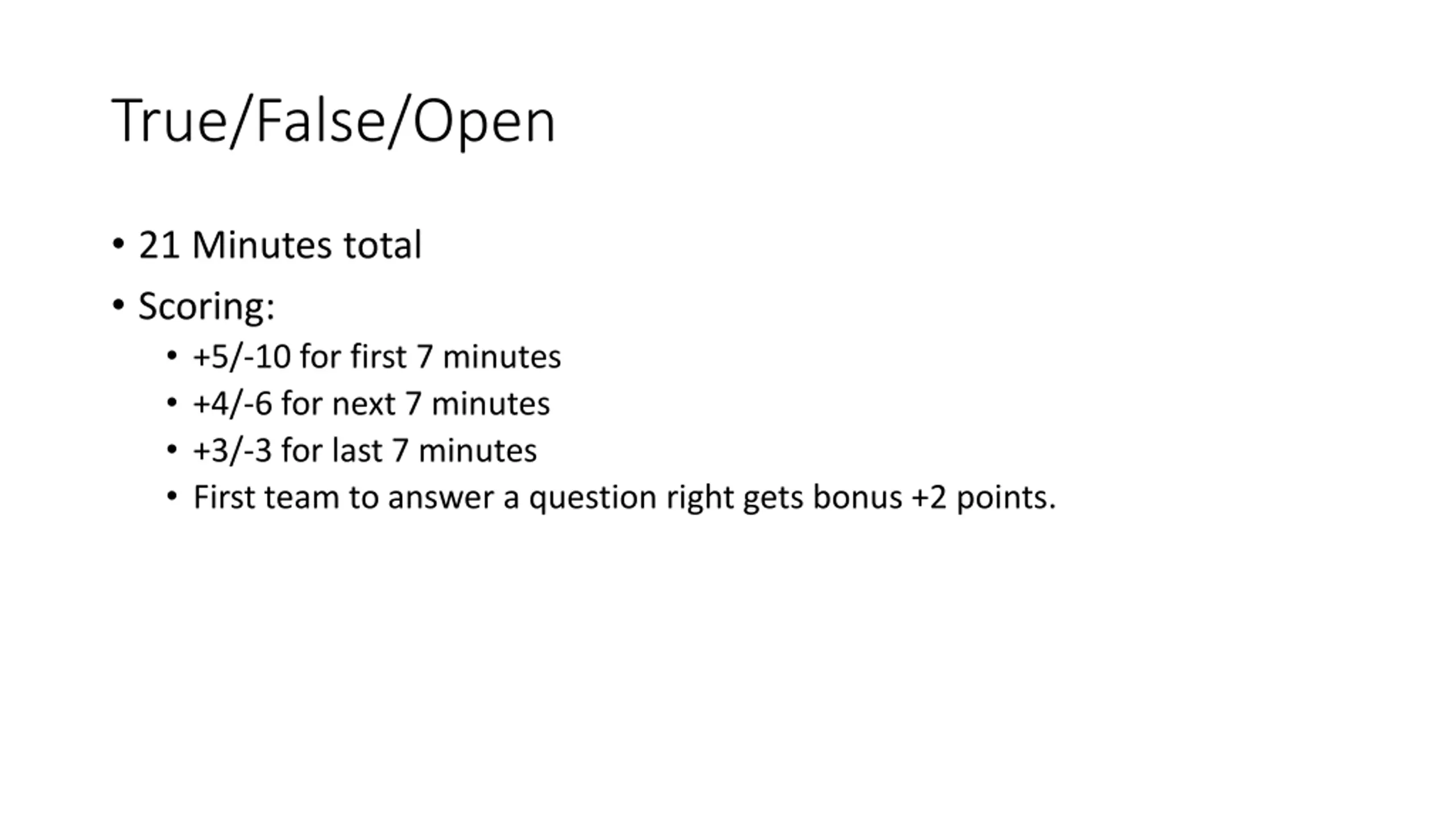 True/False/Open

• 21 Minutes total
• Scoring:
  • +5/-10 for first 7 minutes
  • +4/-6 for next 7 minutes
  • +3/-3 for last 7 minutes
  • First team to answer a question right gets bonus +2 points.